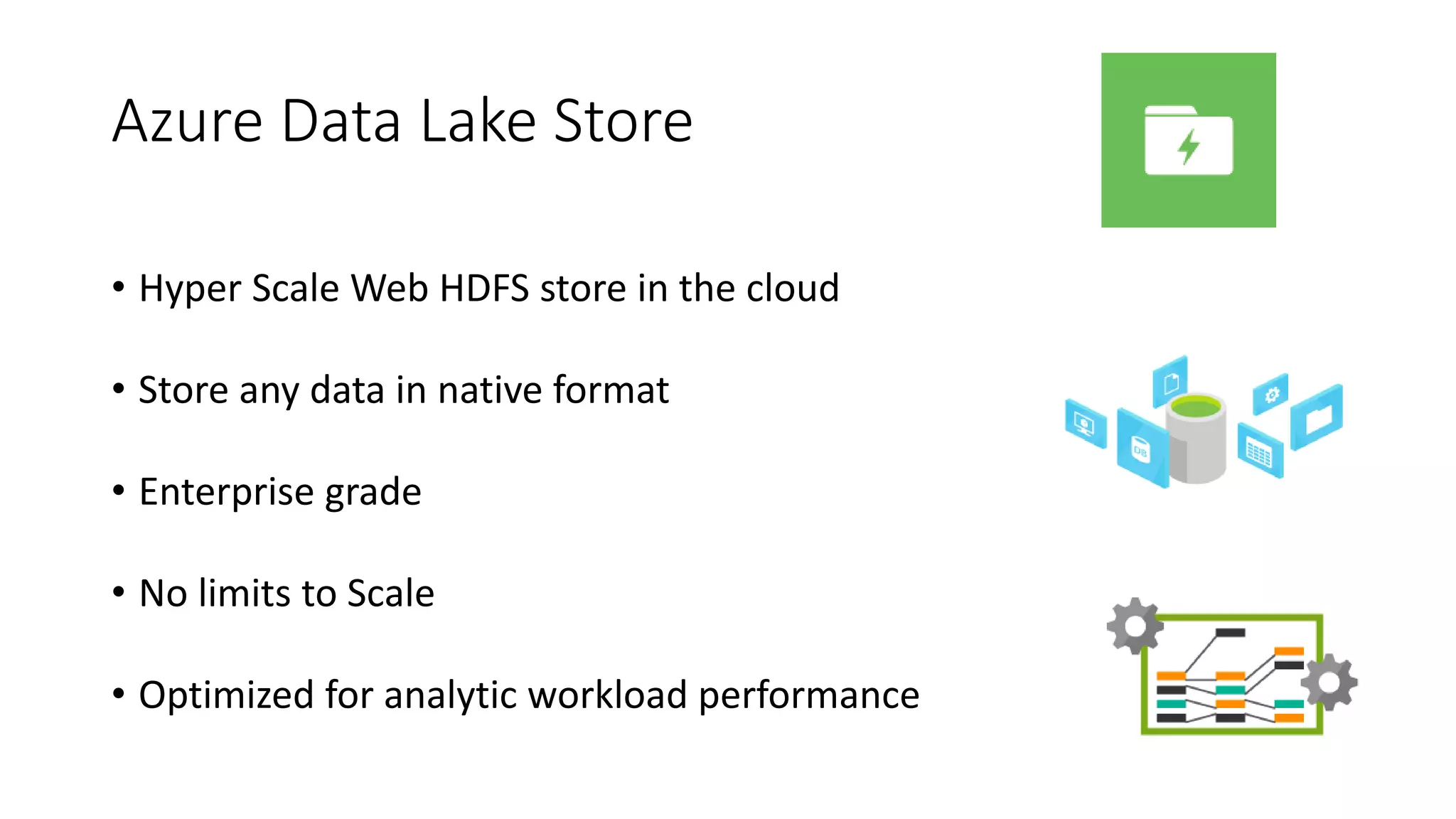 Azure Data Lake Store

• Hyper Scale Web HDFS store in the cloud

• Store any data in native format

• Enterprise grade

• No limits to Scale

• Optimized for analytic workload performance

DB